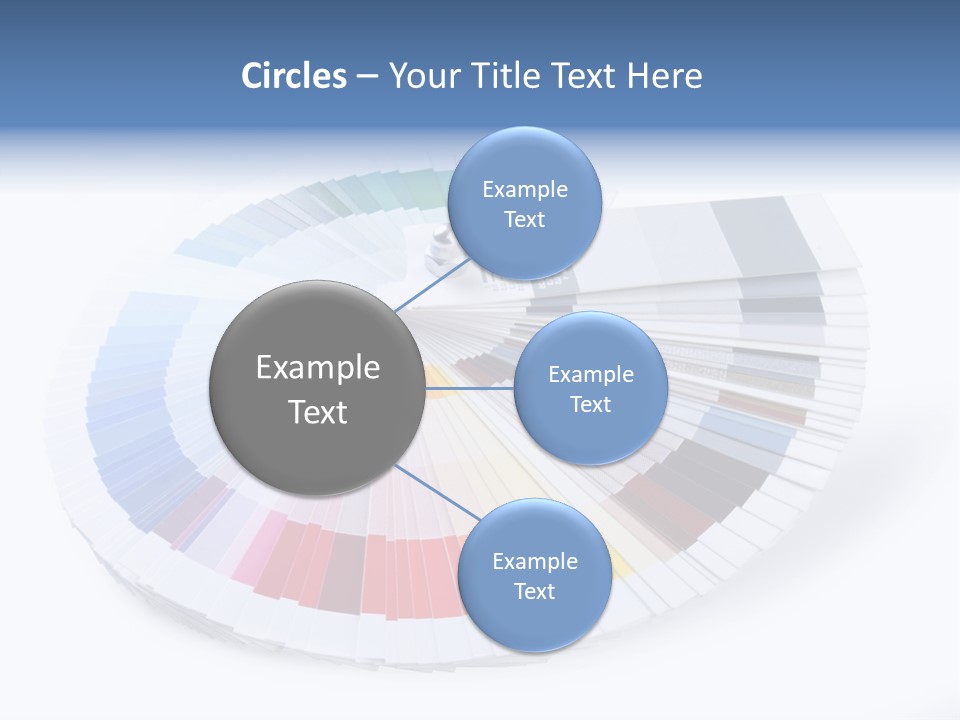 Circles – Your Title Text Here

Example Text

Example Text

Example Text

Example Text